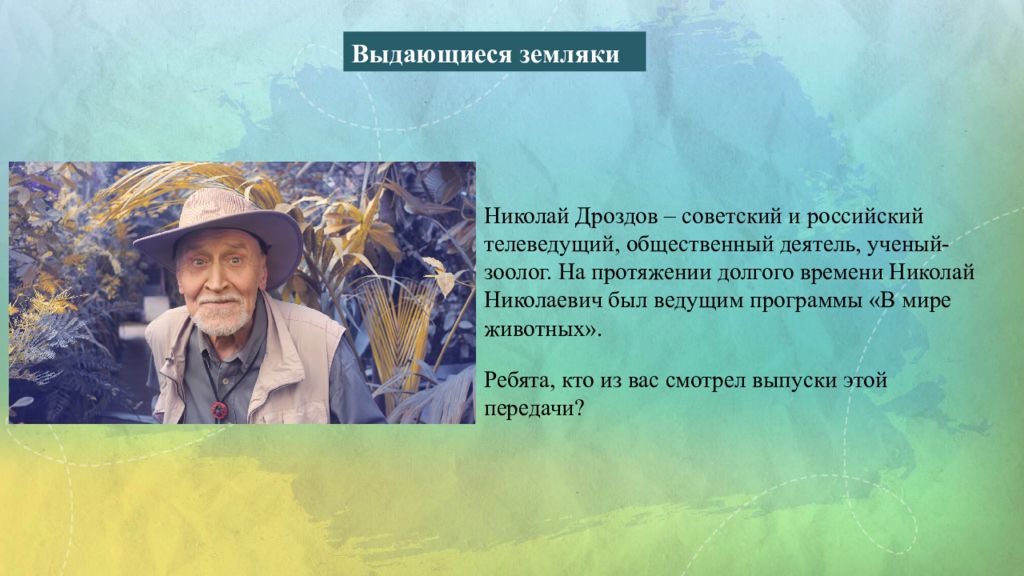 Выдающиеся земляки

Николай Дроздов – советский и российский телеведущий, общественный деятель, ученый-зоолог. На протяжении долгого времени Николай Николаевич был ведущим программы «В мире животных».

Ребята, кто из вас смотрел выпуски этой передачи?